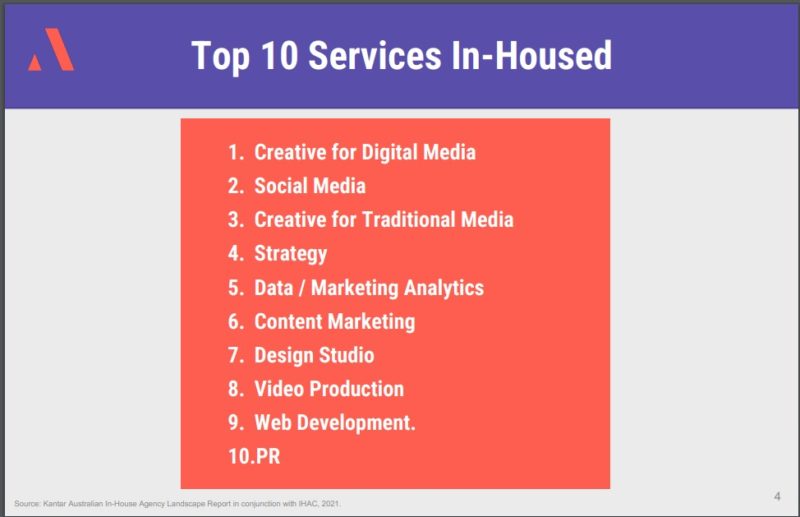 Top 10 Services In-Housed

1. Creative for Digital Media
2. Social Media
3. Creative for Traditional Media
4. Strategy
5. Data / Marketing Analytics
6. Content Marketing
7. Design Studio
8. Video Production
9. Web Development.
10.PR

Source: Kantar Australian In-House Agency Landscape Report in conjunction with IHAC, 2021.

4